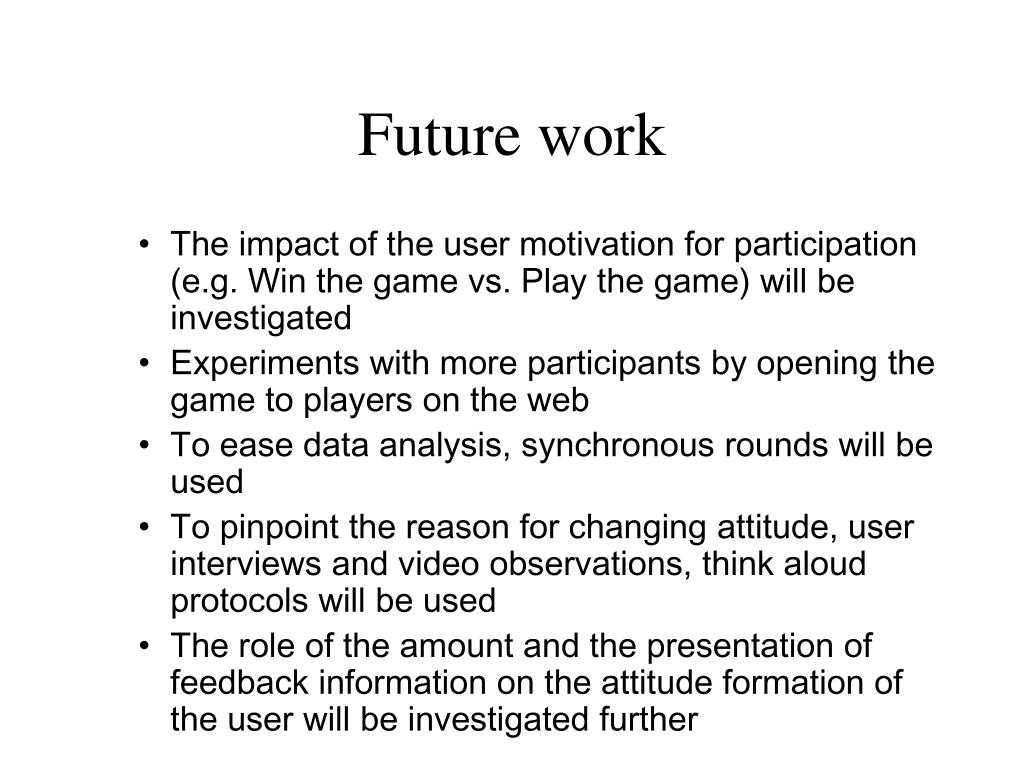 Future work

• The impact of the user motivation for participation (e.g. Win the game vs. Play the game) will be investigated
• Experiments with more participants by opening the game to players on the web
• To ease data analysis, synchronous rounds will be used
• To pinpoint the reason for changing attitude, user interviews and video observations, think aloud protocols will be used
• The role of the amount and the presentation of feedback information on the attitude formation of the user will be investigated further